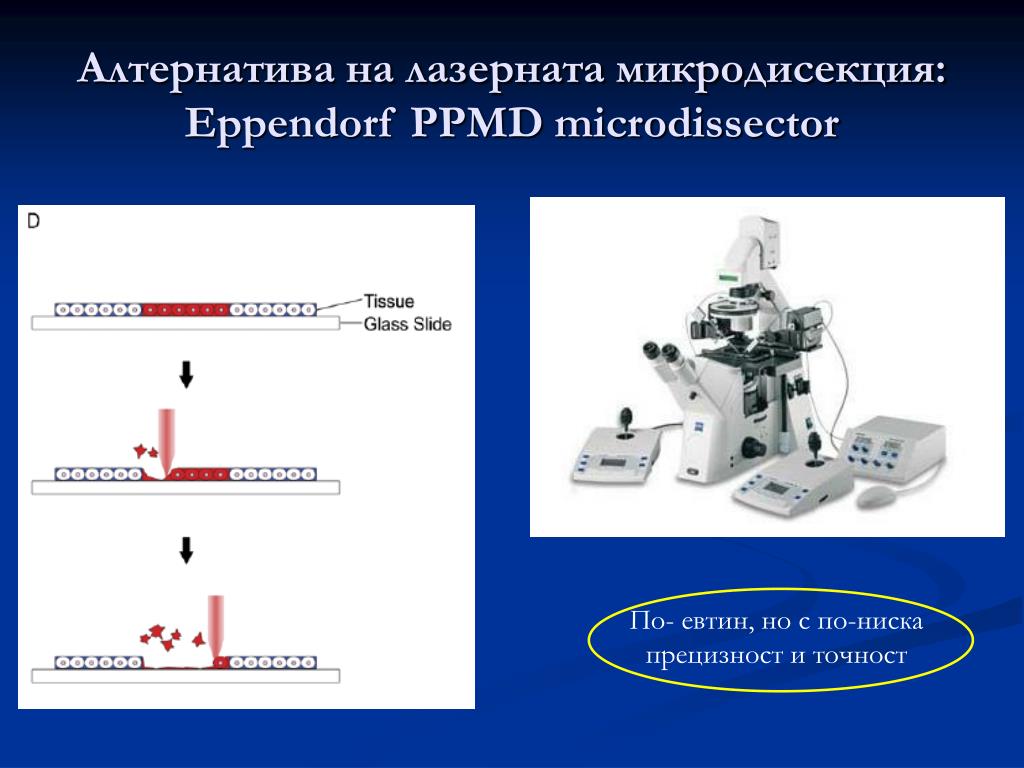 Алтернатива на лазерната микродисекция: Eppendorf PPMD microdissector

D

Tissue
Glass Slide

По- евтин, но с по-ниска прецизност и точност